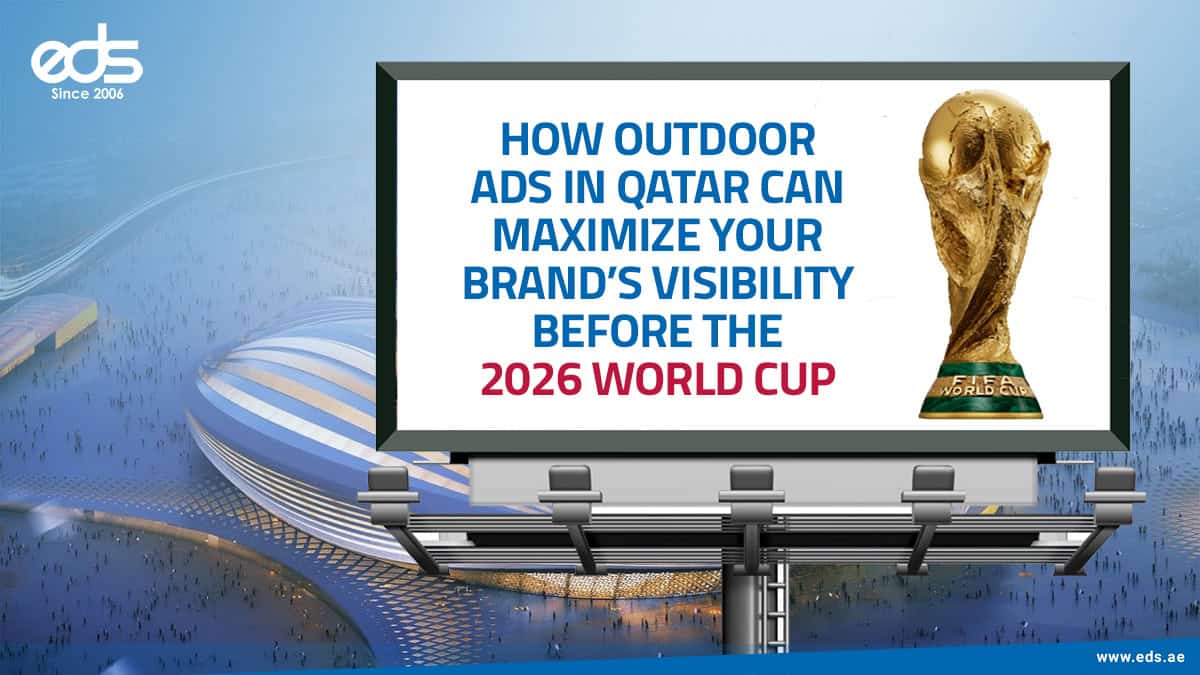 eds
Since 2006

HOW OUTDOOR ADS IN QATAR CAN MAXIMIZE YOUR BRAND'S VISIBILITY BEFORE THE 2026 WORLD CUP

FIFA WORLD CUP

www.eds.ae